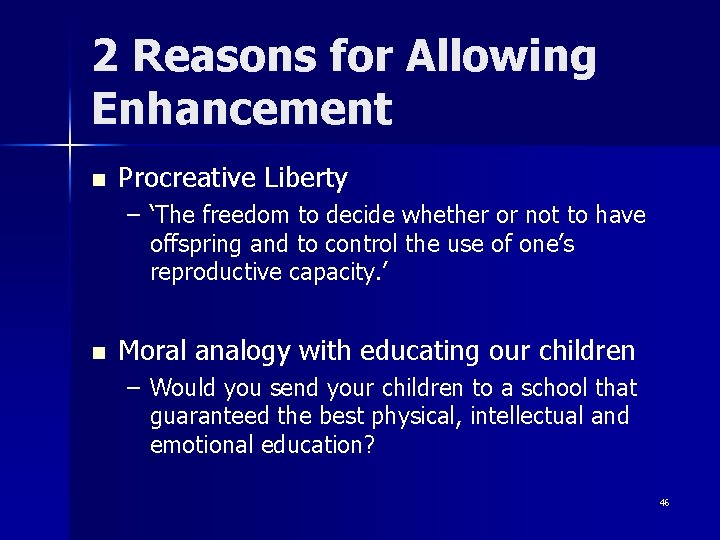 2 Reasons for Allowing Enhancement

■ Procreative Liberty

– ‘The freedom to decide whether or not to have offspring and to control the use of one’s reproductive capacity.’

■ Moral analogy with educating our children

– Would you send your children to a school that guaranteed the best physical, intellectual and emotional education?

46